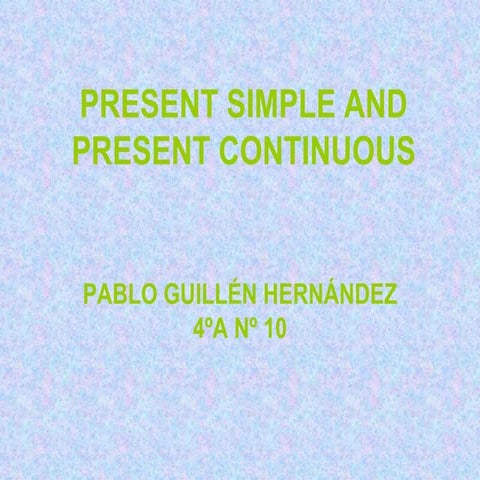 PRESENT SIMPLE AND PRESENT CONTINUOUS

PABLO GUILLÉN HERNÁNDEZ
4ºA Nº 10